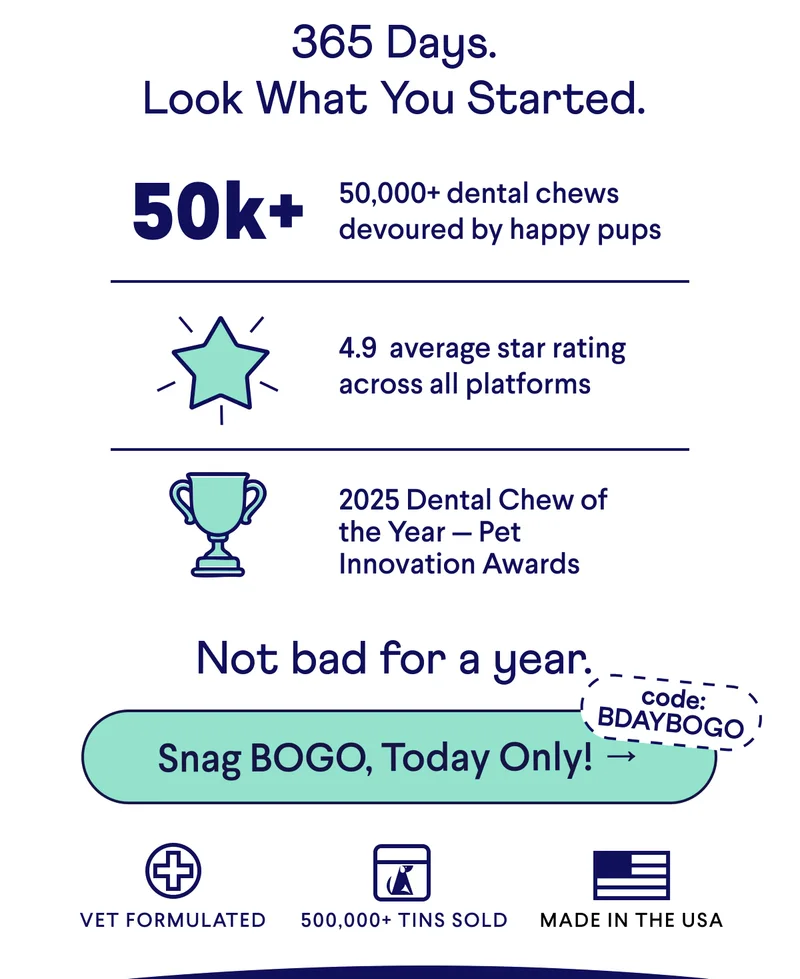 365 Days.
Look What You Started.

50k+ 50,000+ dental chews devoured by happy pups

4.9 average star rating across all platforms

2025 Dental Chew of the Year — Pet Innovation Awards

Not bad for a year.

code: BDAYBOGO

Snag BOGO, Today Only! →

VET FORMULATED 500,000+ TINS SOLD MADE IN THE USA